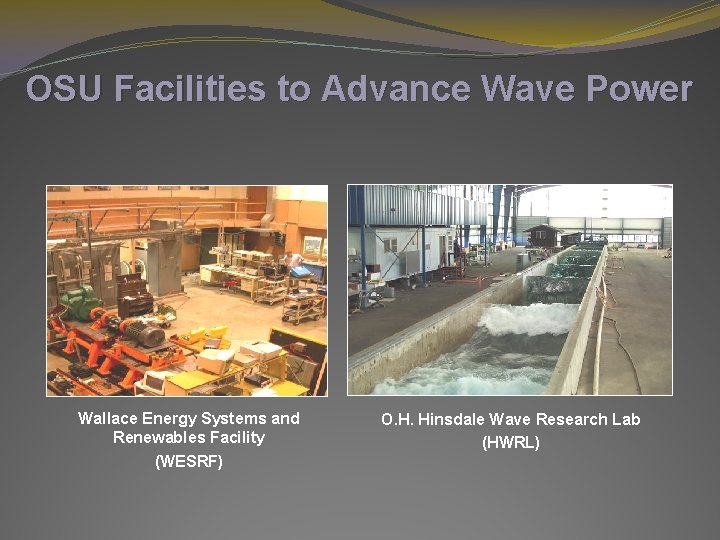 OSU Facilities to Advance Wave Power

Wallace Energy Systems and Renewables Facility

(WESRF)

O.H. Hinsdale Wave Research Lab

(HWRL)